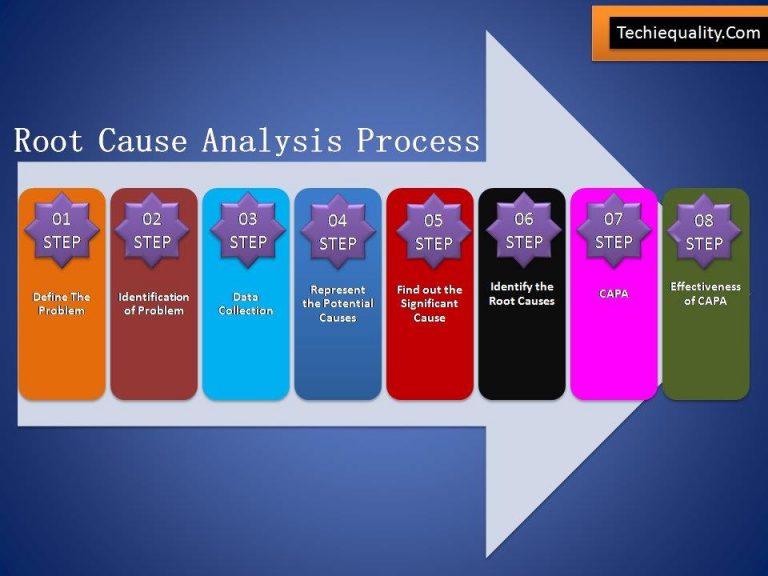 Techiequality.Com

Root Cause Analysis Process

01 STEP

Define The Problem

02 STEP

Identification of Problem

03 STEP

Data Collection

04 STEP

Represent the Potential Causes

05 STEP

Find out the Significant Cause

06 STEP

Identify the Root Causes

07 STEP

CAPA

08 STEP

Effectiveness of CAPA